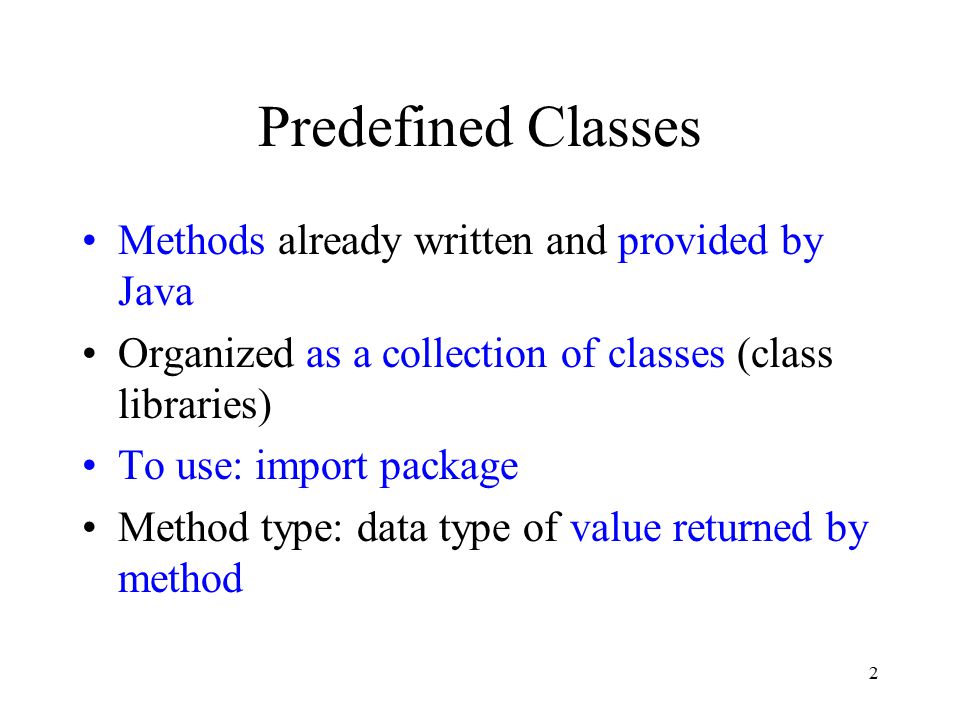 Predefined Classes

• Methods already written and provided by Java

• Organized as a collection of classes (class libraries)

• To use: import package

• Method type: data type of value returned by method

2